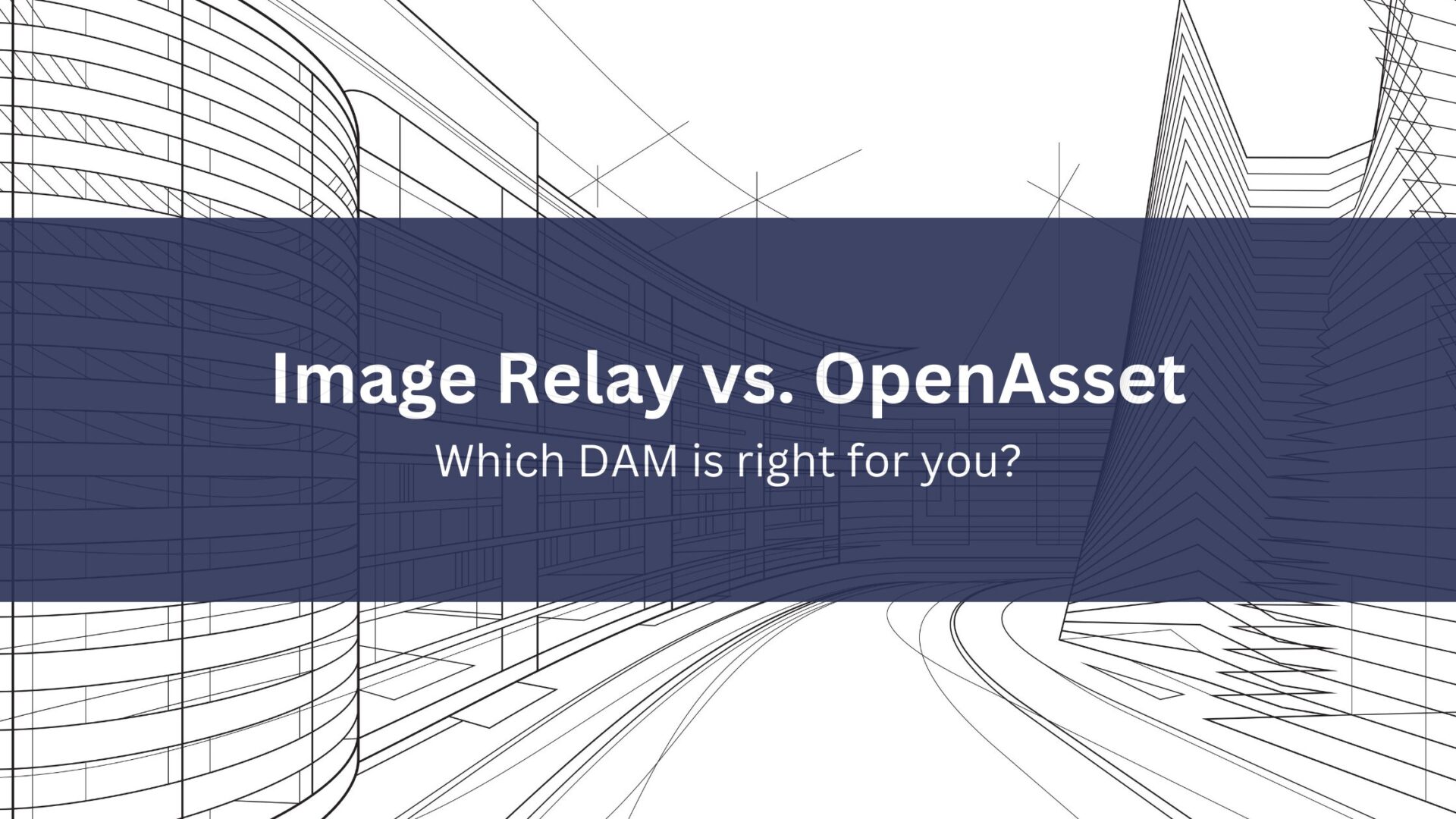 Image Relay vs. OpenAsset

Which DAM is right for you?